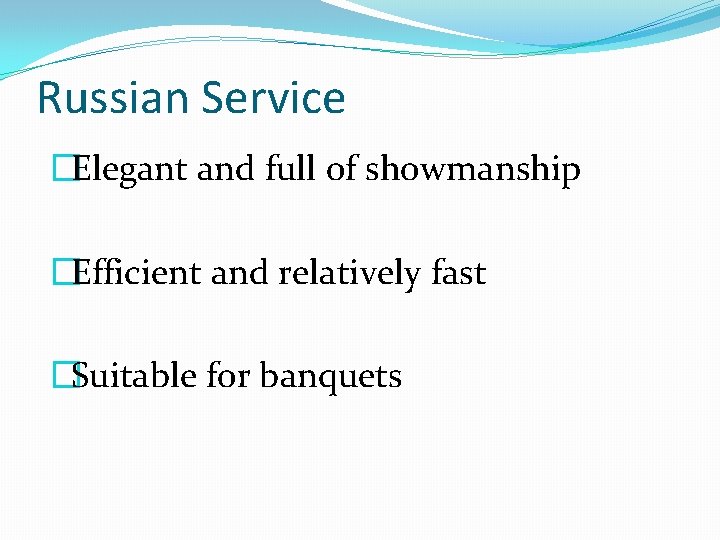 Russian Service

Elegant and full of showmanship

Efficient and relatively fast

Suitable for banquets